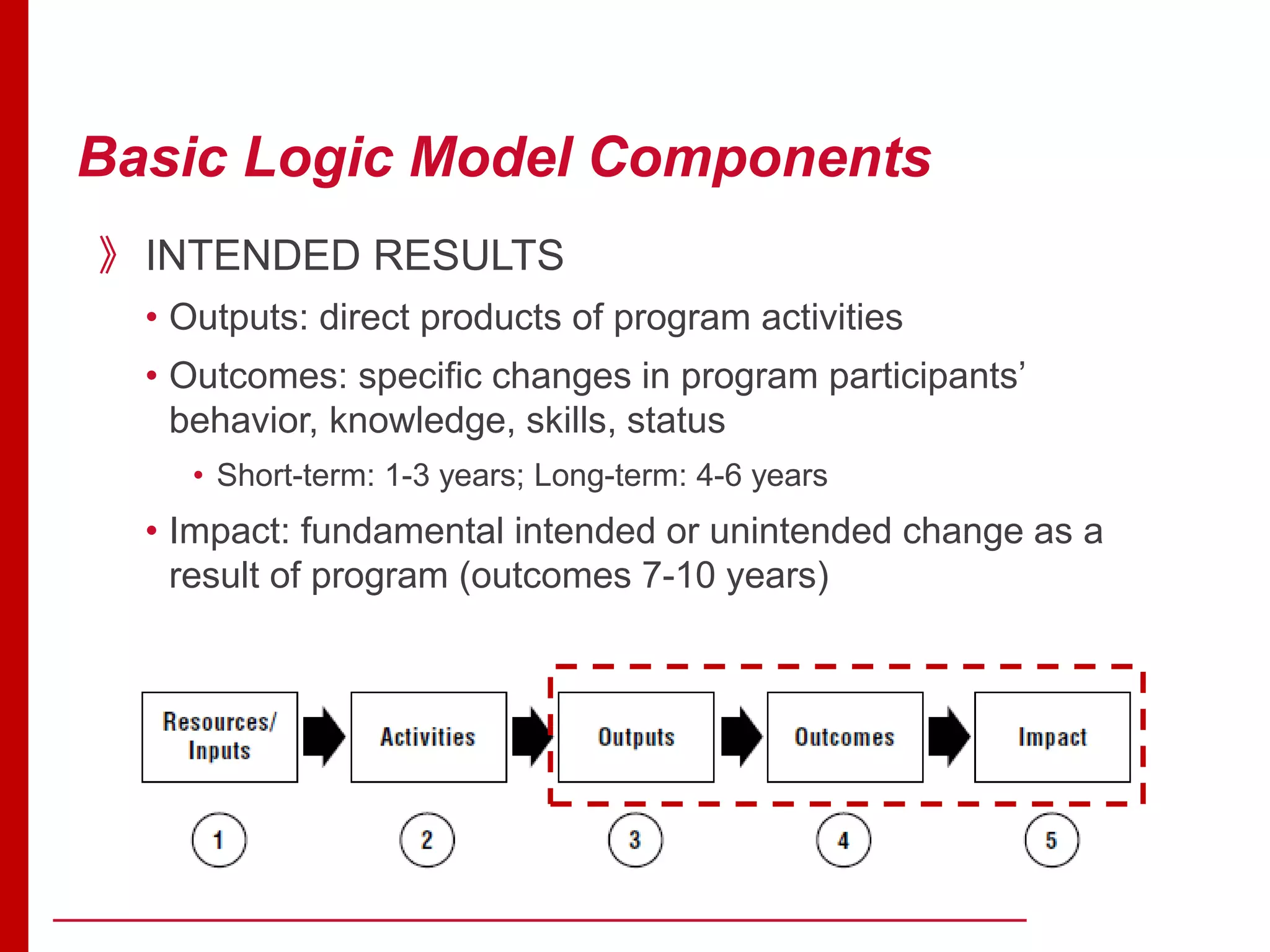 Basic Logic Model Components

》 INTENDED RESULTS

• Outputs: direct products of program activities

• Outcomes: specific changes in program participants' behavior, knowledge, skills, status

• Short-term: 1-3 years; Long-term: 4-6 years

• Impact: fundamental intended or unintended change as a result of program (outcomes 7-10 years)

Resources/ Inputs

Activities

Outputs

Outcomes

Impact

1

2

3

4

5